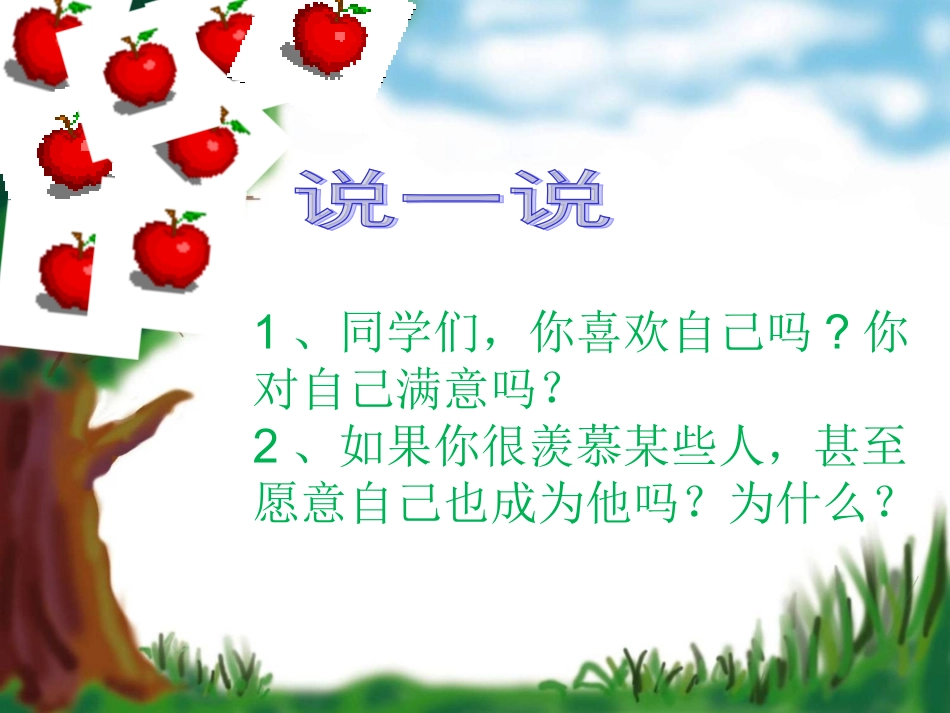 说一说

1、同学们，你喜欢自己吗？你对自己满意吗？
2、如果你很羡慕某些人，甚至愿意自己也成为他吗？为什么？